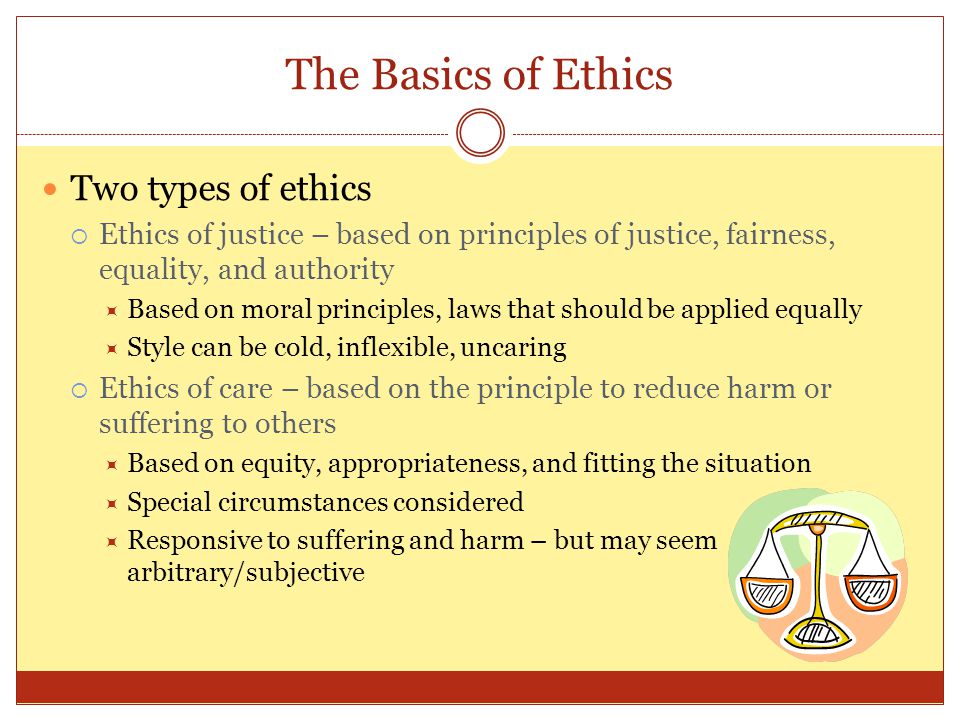 The Basics of Ethics

Two types of ethics

Ethics of justice – based on principles of justice, fairness, equality, and authority

Based on moral principles, laws that should be applied equally

Style can be cold, inflexible, uncaring

Ethics of care – based on the principle to reduce harm or suffering to others

Based on equity, appropriateness, and fitting the situation

Special circumstances considered

Responsive to suffering and harm – but may seem arbitrary/subjective